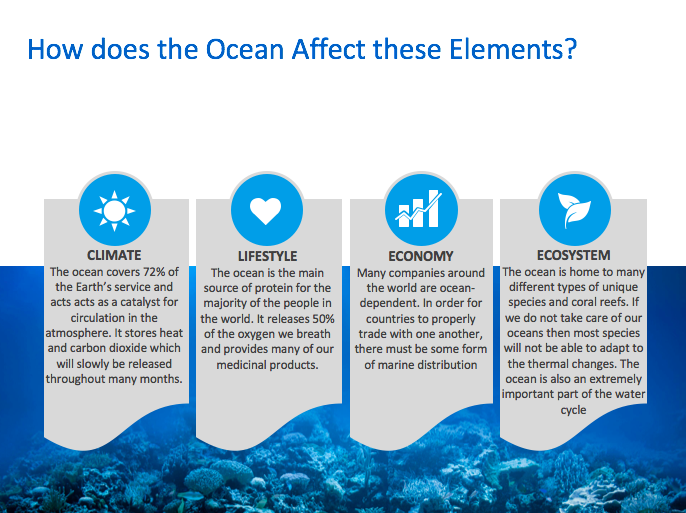 How does the Ocean Affect these Elements?

CLIMATE
The ocean covers 72% of the Earth's service and acts acts as a catalyst for circulation in the atmosphere. It stores heat and carbon dioxide which will slowly be released throughout many months.

LIFESTYLE
The ocean is the main source of protein for the majority of the people in the world. It releases 50% of the oxygen we breath and provides many of our medicinal products.

ECONOMY
Many companies around the world are ocean-dependent. In order for countries to properly trade with one another, there must be some form of marine distribution

ECOSYSTEM
The ocean is home to many different types of unique species and coral reefs. If we do not take care of our oceans then most species will not be able to adapt to the thermal changes. The ocean is also an extremely important part of the water cycle